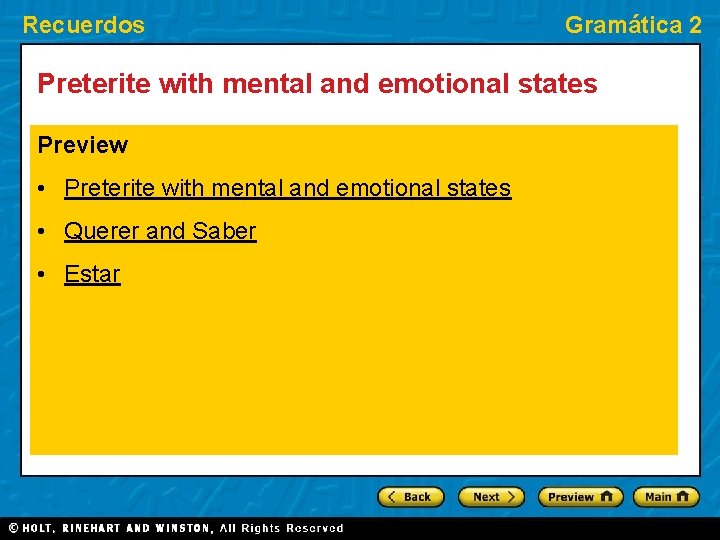 Recuerdos

Gramática 2

Preterite with mental and emotional states

Preview

• Preterite with mental and emotional states
• Querer and Saber
• Estar

Back Next Preview Main

© HOLT, RINEHART AND WINSTON, All Rights Reserved